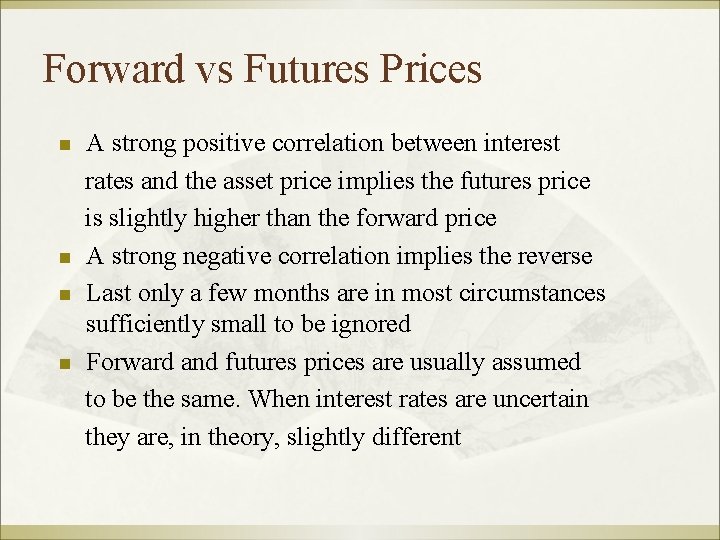 Forward vs Futures Prices

- A strong positive correlation between interest rates and the asset price implies the futures price is slightly higher than the forward price
- A strong negative correlation implies the reverse
- Last only a few months are in most circumstances sufficiently small to be ignored
- Forward and futures prices are usually assumed to be the same. When interest rates are uncertain they are, in theory, slightly different